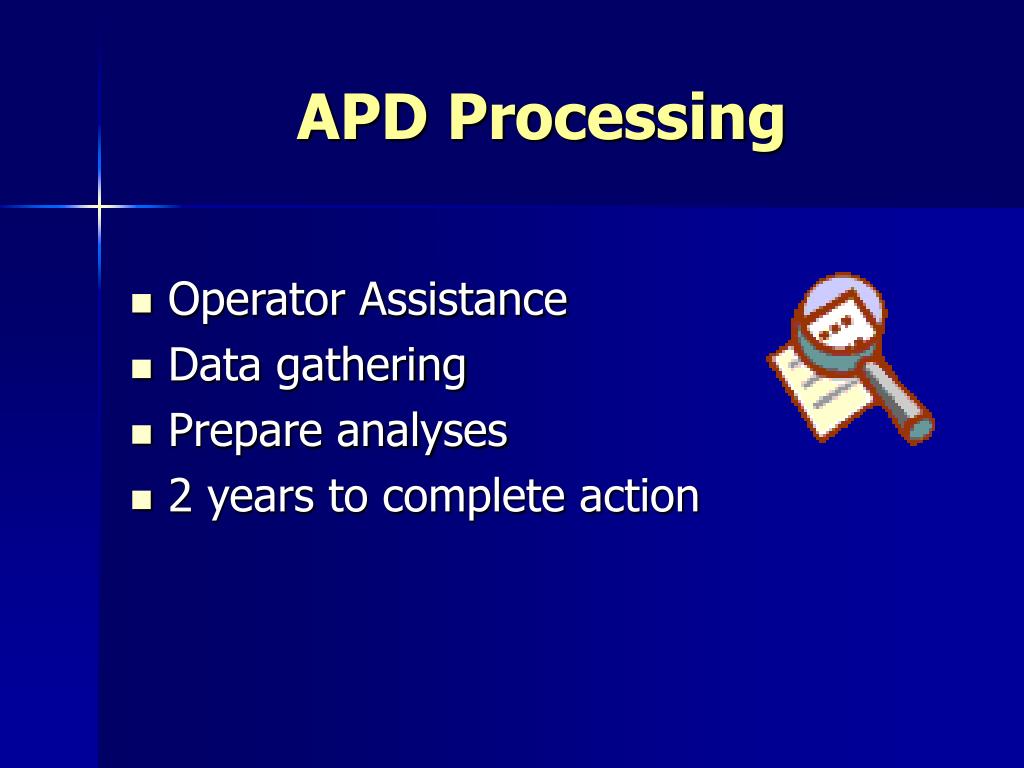 APD Processing

- Operator Assistance
- Data gathering
- Prepare analyses
- 2 years to complete action